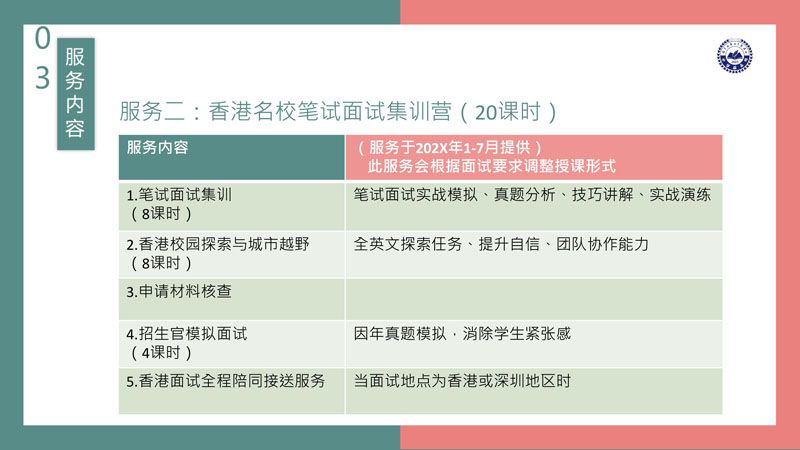 03

服务内容

服务二：香港名校笔试面试集训营（20课时）

| 服务内容 | （服务于202X年1-7月提供）此服务会根据面试要求调整授课形式 |
|---|---|
| 1.笔试面试集训（8课时） | 笔试面试实战模拟、真题分析、技巧讲解、实战演练 |
| 2.香港校园探索与城市越野（8课时） | 全英文探索任务、提升自信、团队协作能力 |
| 3.申请材料核查 | |
| 4.招生官模拟面试（4课时） | 因年真题模拟，消除学生紧张感 |
| 5.香港面试全程陪同接送服务 | 当面试地点为香港或深圳地区时 |